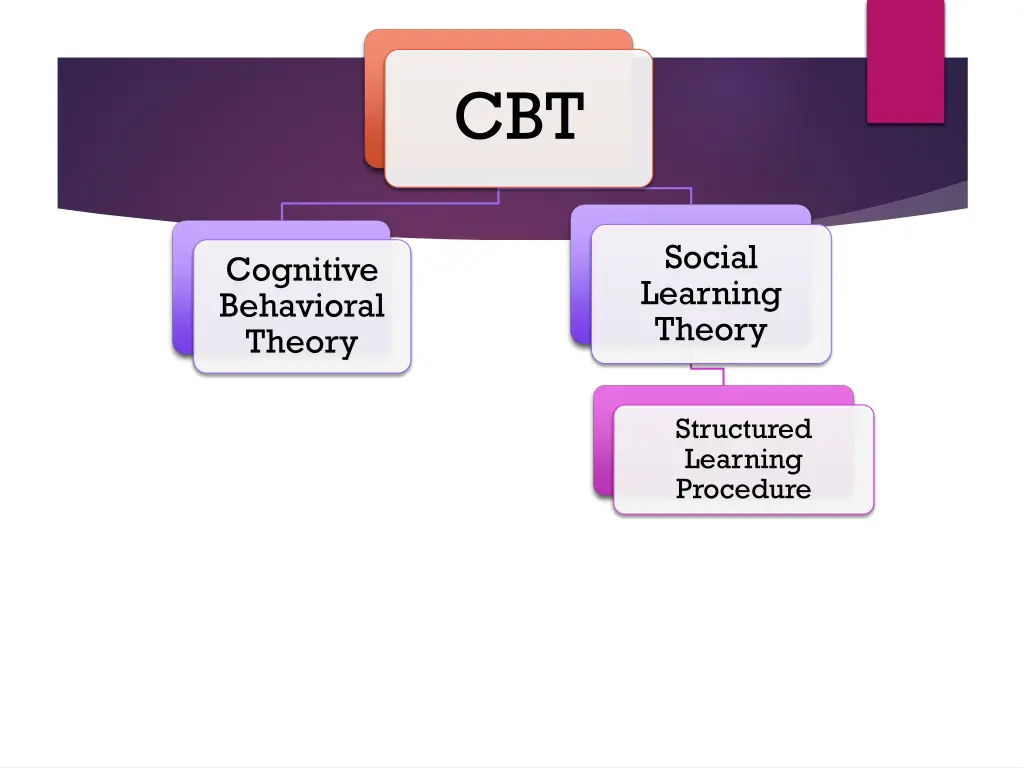 CBT

Cognitive Behavioral Theory

Social Learning Theory

Structured Learning Procedure